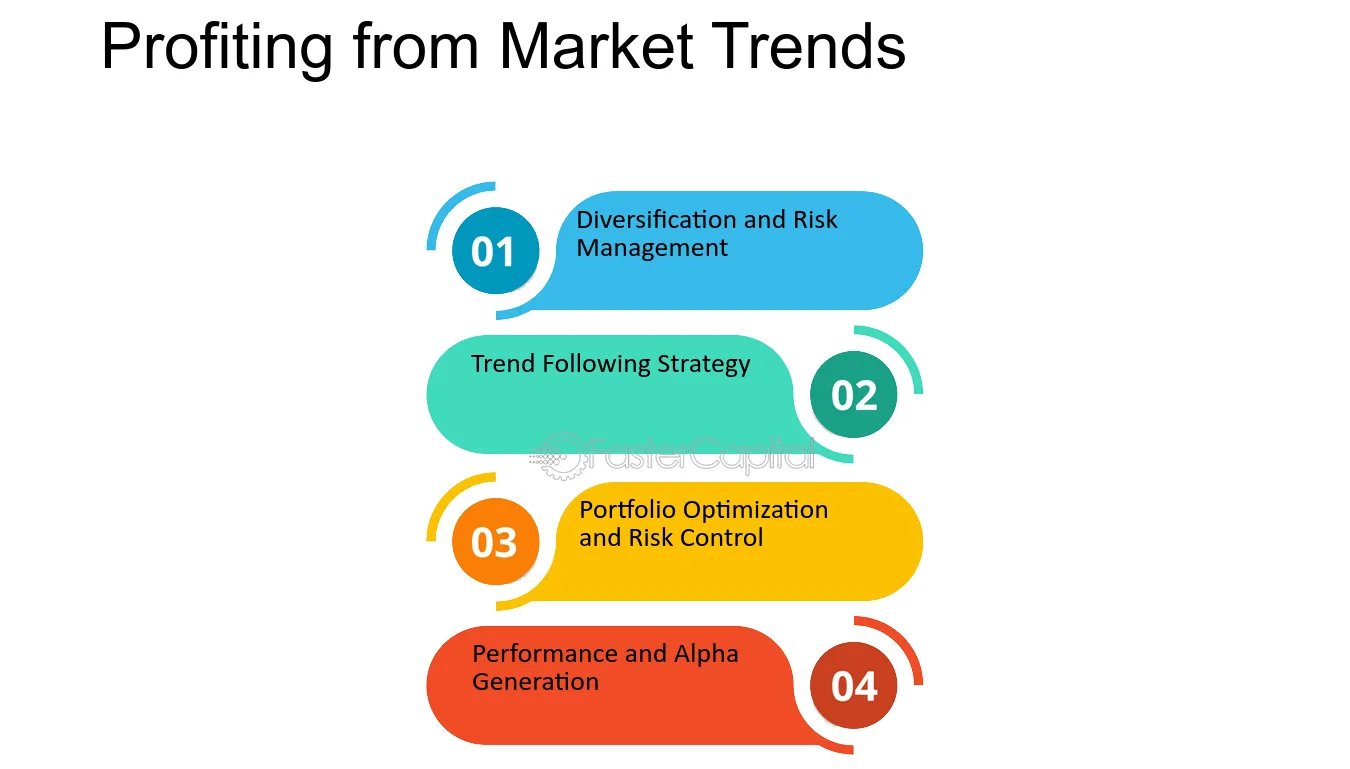 Profiting from Market Trends

01

Diversification and Risk Management

Trend Following Strategy

02

03

Portfolio Optimization and Risk Control

Performance and Alpha Generation

04

FasterCapital